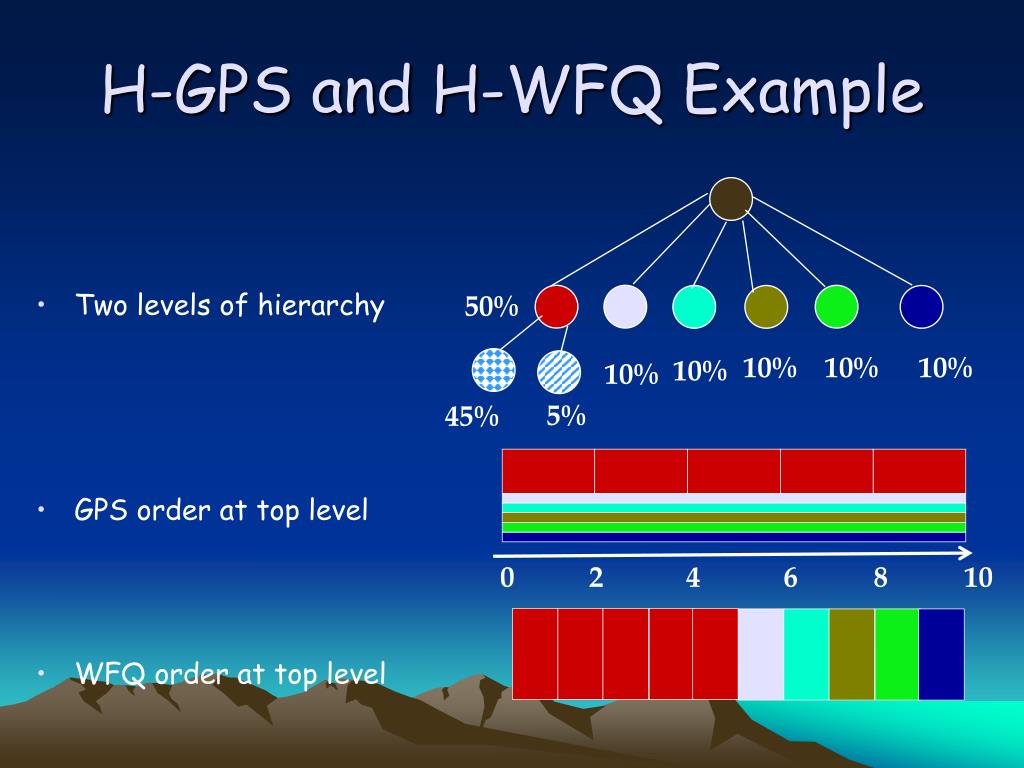 H-GPS and H-WFQ Example

• Two levels of hierarchy

50%

10% 10% 10% 10% 10%

45% 5%

• GPS order at top level

0 2 4 6 8 10

• WFQ order at top level